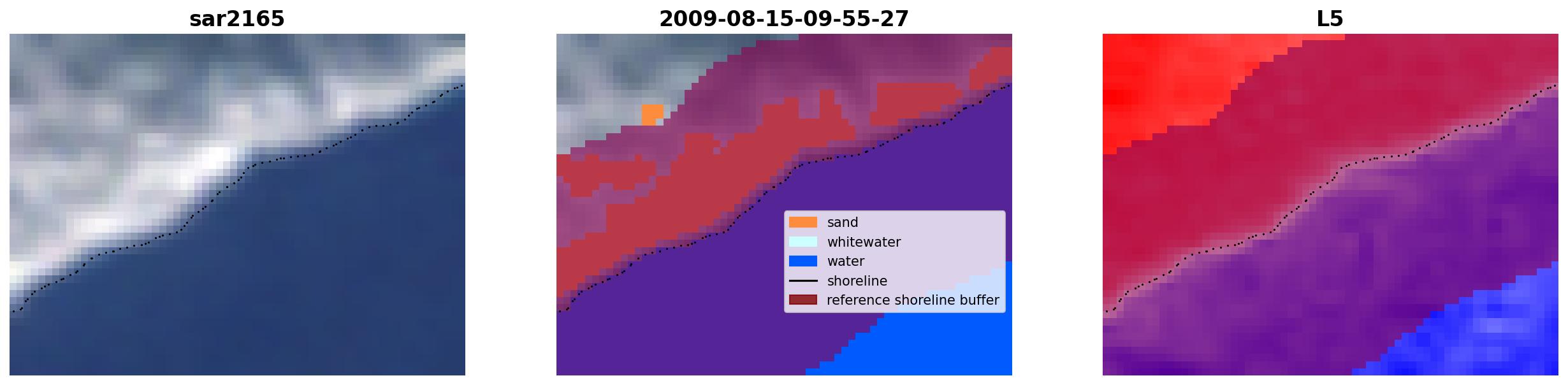 sar2165

2009-08-15-09-55-27

sand
whitewater
water
shoreline
reference shoreline buffer

L5